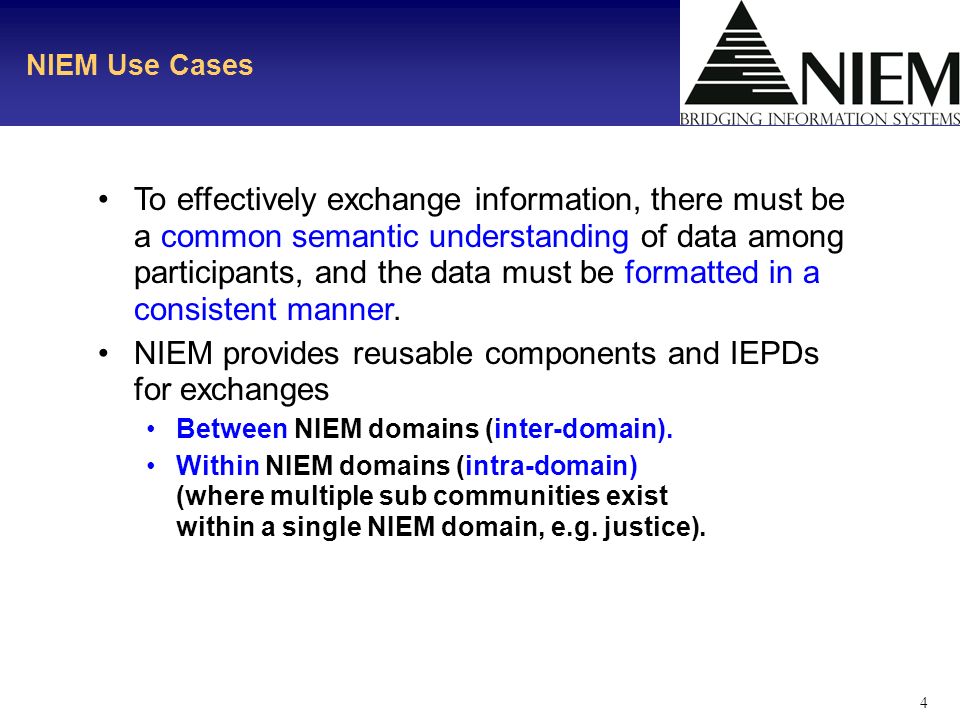 NIEM Use Cases

NIEM
BRIDGING INFORMATION SYSTEMS

• To effectively exchange information, there must be a common semantic understanding of data among participants, and the data must be formatted in a consistent manner.

• NIEM provides reusable components and IEPDs for exchanges

• Between NIEM domains (inter-domain).

• Within NIEM domains (intra-domain) (where multiple sub communities exist within a single NIEM domain, e.g. justice).

4